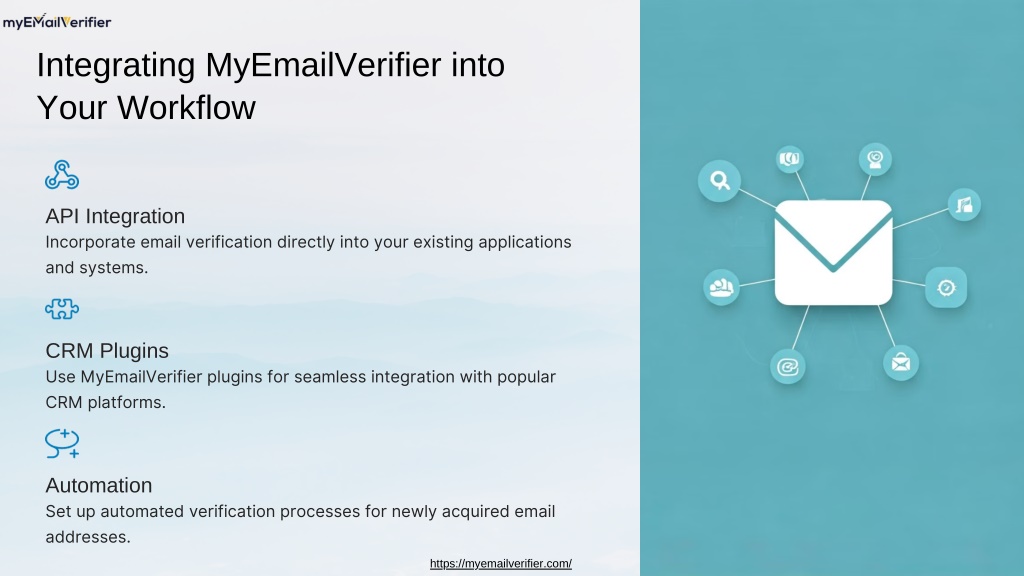 myEMailVerifier

Integrating MyEmailVerifier into Your Workflow

API Integration
Incorporate email verification directly into your existing applications and systems.

CRM Plugins
Use MyEmailVerifier plugins for seamless integration with popular CRM platforms.

Automation
Set up automated verification processes for newly acquired email addresses.

https://myemailverifier.com/